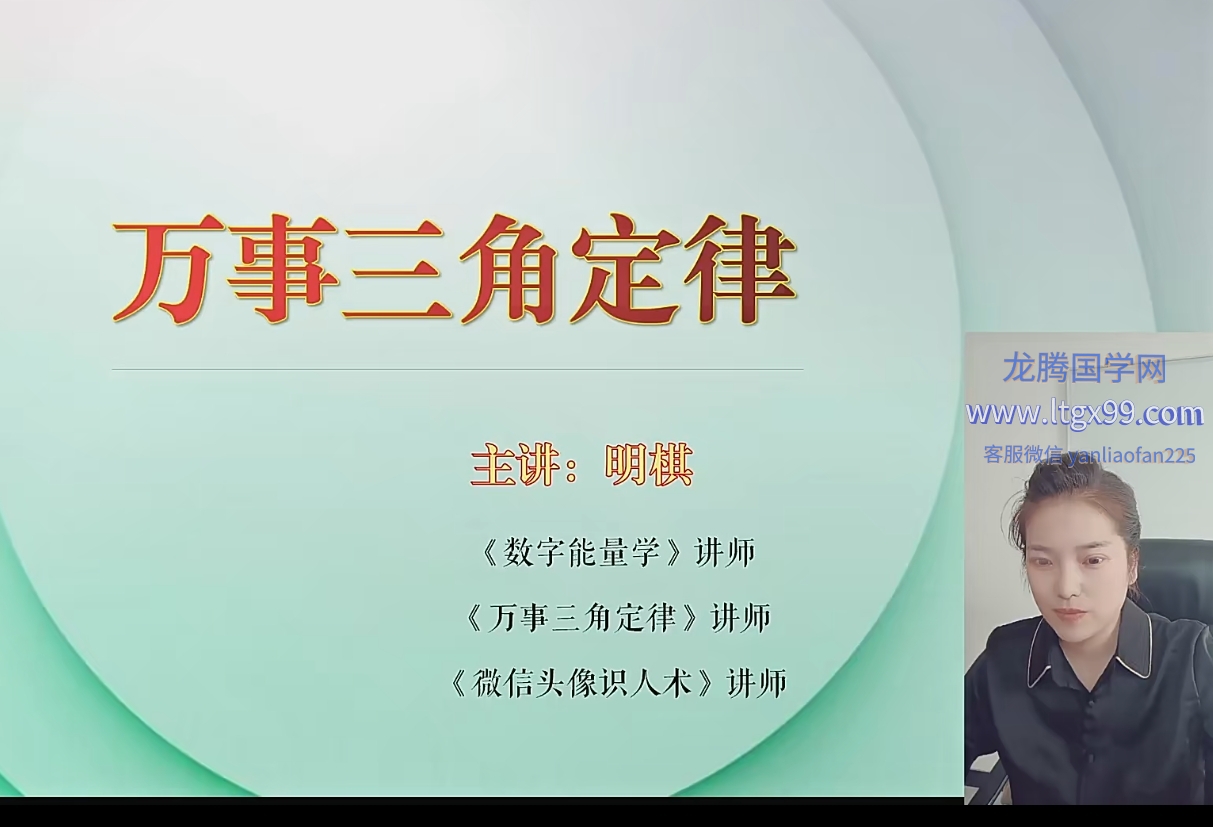 万事三角定律

主讲：明棋

《数字能量学》讲师

《万事三角定律》讲师

《微信头像识人术》讲师

龙腾国学网
www.ltgx99.com
客服微信 yanliaofan225